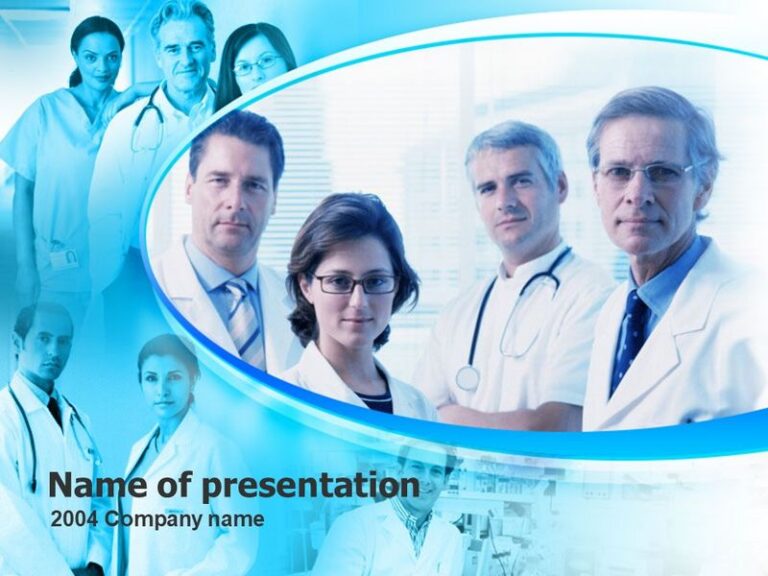 Name of presentation
2004 Company name